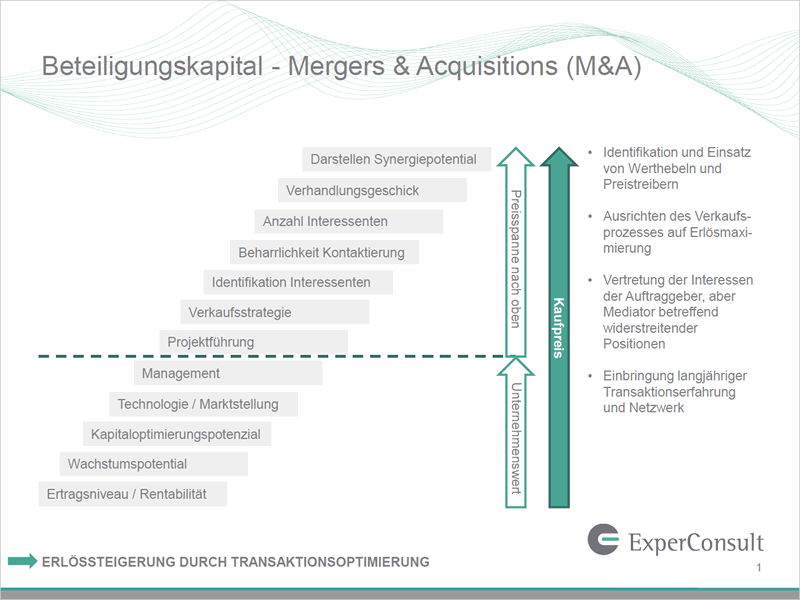 Beteiligungskapital - Mergers & Acquisitions (M&A)

Darstellen Synergiepotential

Verhandlungsgeschick

Anzahl Interessenten

Beharrlichkeit Kontaktierung

Identifikation Interessenten

Verkaufsstrategie

Projektführung

Management

Technologie / Marktstellung

Kapitaloptimierungspotenzial

Wachstumspotential

Ertragsniveau / Rentabilität

Preisspanne nach oben

Unternehmenswert

Kaufpreis

• Identifikation und Einsatz von Werthebeln und Preistreibern

• Ausrichten des Verkaufsprozesses auf Erlösmaximierung

• Vertretung der Interessen der Auftraggeber, aber Mediator betreffend widerstreitender Positionen

• Einbringung langjähriger Transaktionserfahrung und Netzwerk

ExperConsult

ERLÖSSTEIGERUNG DURCH TRANSAKTIONSOPTIMIERUNG

1